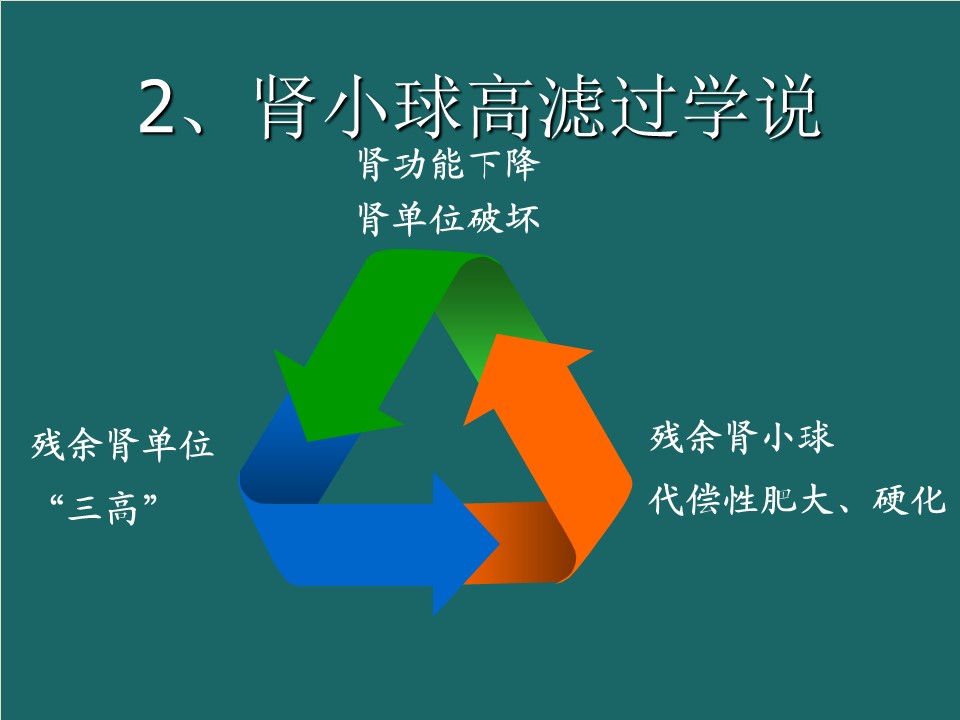 2、肾小球高滤过学说

肾功能下降

肾单位破坏

残余肾单位

“三高”

残余肾小球

代偿性肥大、硬化